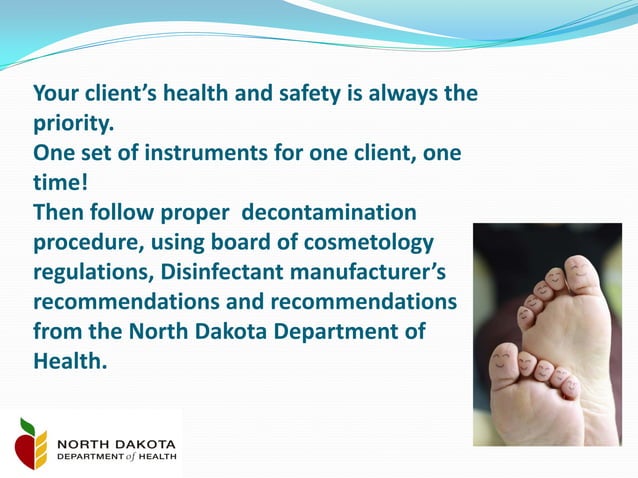 Your client's health and safety is always the priority.
One set of instruments for one client, one time!
Then follow proper  decontamination procedure, using board of cosmetology regulations, Disinfectant manufacturer's recommendations and recommendations from the North Dakota Department of Health.

NORTH DAKOTA
DEPARTMENT of HEALTH